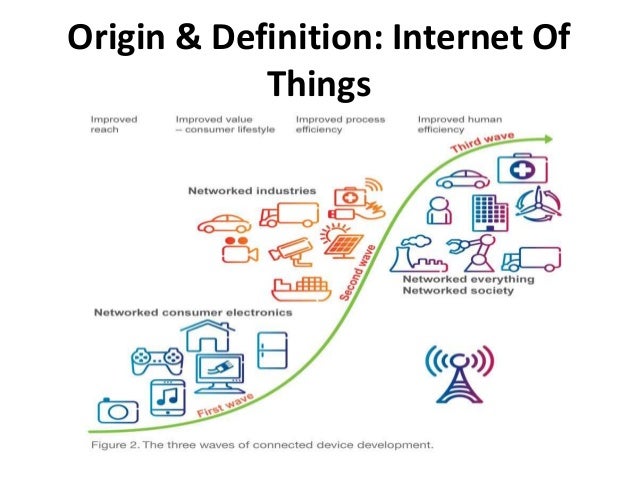 Origin & Definition: Internet Of Things

Improved reach

Improved value – consumer lifestyle

Improved process efficiency

Improved human efficiency

Third wave

Networked industries

Second wave

Networked everything
Networked society

Networked consumer electronics

First wave

Figure 2. The three waves of connected device development.